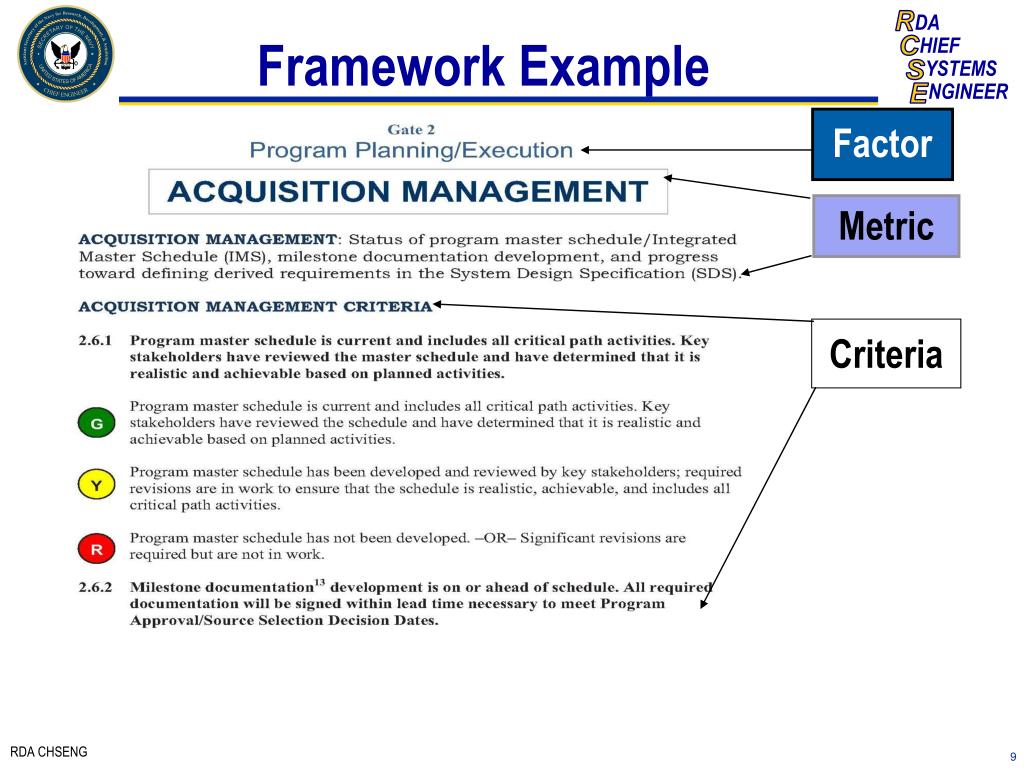 Framework Example

RDA
CHIEF
SYSTEMS
ENGINEER

Gate 2
Program Planning/Execution

ACQUISITION MANAGEMENT

Factor

Metric

Criteria

ACQUISITION MANAGEMENT: Status of program master schedule/Integrated Master Schedule (IMS), milestone documentation development, and progress toward defining derived requirements in the System Design Specification (SDS).

ACQUISITION MANAGEMENT CRITERIA

2.6.1 Program master schedule is current and includes all critical path activities. Key stakeholders have reviewed the master schedule and have determined that it is realistic and achievable based on planned activities.

G Program master schedule is current and includes all critical path activities. Key stakeholders have reviewed the schedule and have determined that it is realistic and achievable based on planned activities.

Y Program master schedule has been developed and reviewed by key stakeholders; required revisions are in work to ensure that the schedule is realistic, achievable, and includes all critical path activities.

R Program master schedule has not been developed. –OR– Significant revisions are required but are not in work.

2.6.2 Milestone documentation$^{13}$ development is on or ahead of schedule. All required documentation will be signed within lead time necessary to meet Program Approval/Source Selection Decision Dates.

RDA CHSENG

9